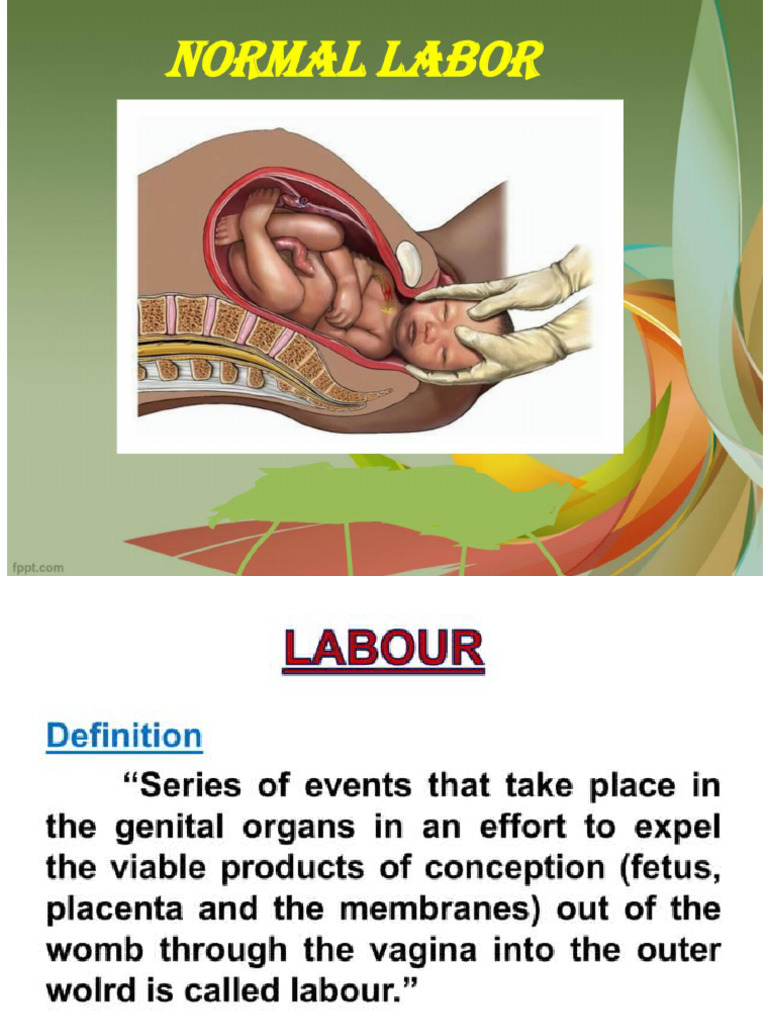 NORMAL LABOR

fppt.com

LABOUR

Definition

"Series of events that take place in the genital organs in an effort to expel the viable products of conception (fetus, placenta and the membranes) out of the womb through the vagina into the outer wolrd is called labour."